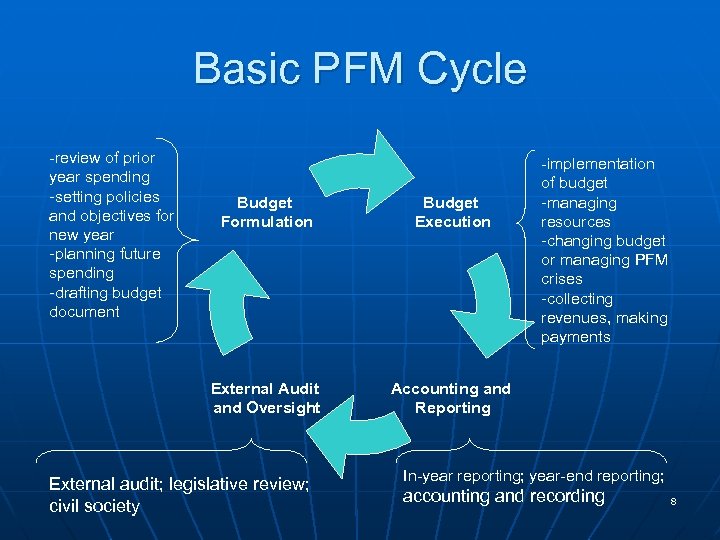 Basic PFM Cycle

-review of prior year spending
-setting policies and objectives for new year
-planning future spending
-drafting budget document

Budget Formulation

Budget Execution

-implementation of budget
-managing resources
-changing budget or managing PFM crises
-collecting revenues, making payments

External Audit and Oversight

Accounting and Reporting

External audit; legislative review; civil society

In-year reporting; year-end reporting; accounting and recording

8